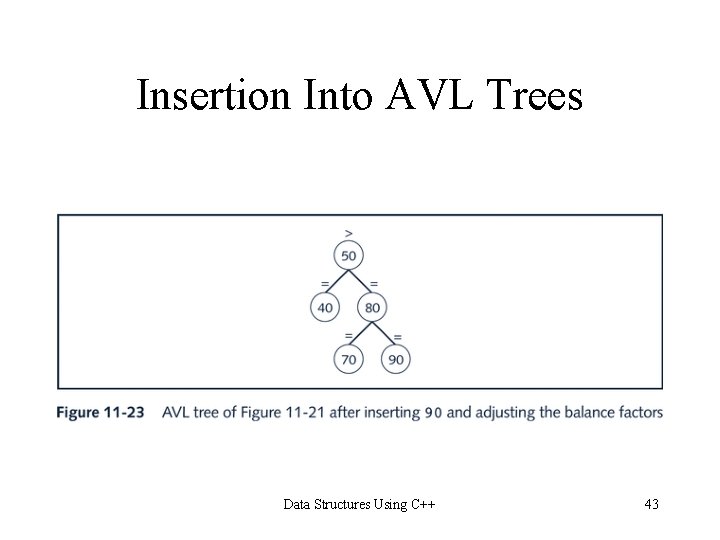 Insertion Into AVL Trees

>
50
=
=
40
80
=
=
70
90

Figure 11-23 AVL tree of Figure 11-21 after inserting 90 and adjusting the balance factors

Data Structures Using C++

43